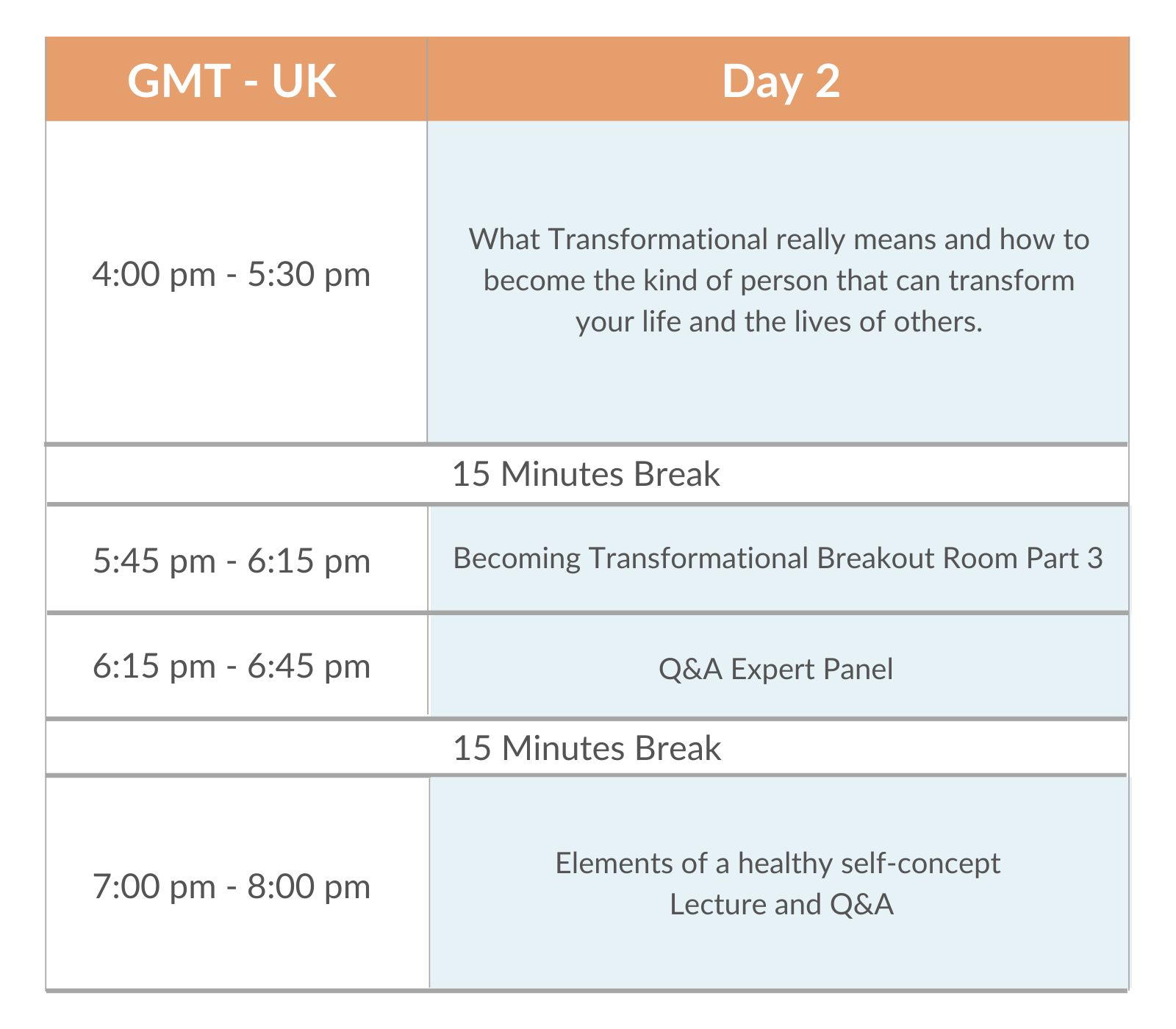 | GMT - UK | Day 2 |
|---|---|
| 4:00 pm - 5:30 pm | What Transformational really means and how to become the kind of person that can transform your life and the lives of others. |
| 15 Minutes Break | |
| 5:45 pm - 6:15 pm | Becoming Transformational Breakout Room Part 3 |
| 6:15 pm - 6:45 pm | Q&A Expert Panel |
| 15 Minutes Break | |
| 7:00 pm - 8:00 pm | Elements of a healthy self-concept Lecture and Q&A |